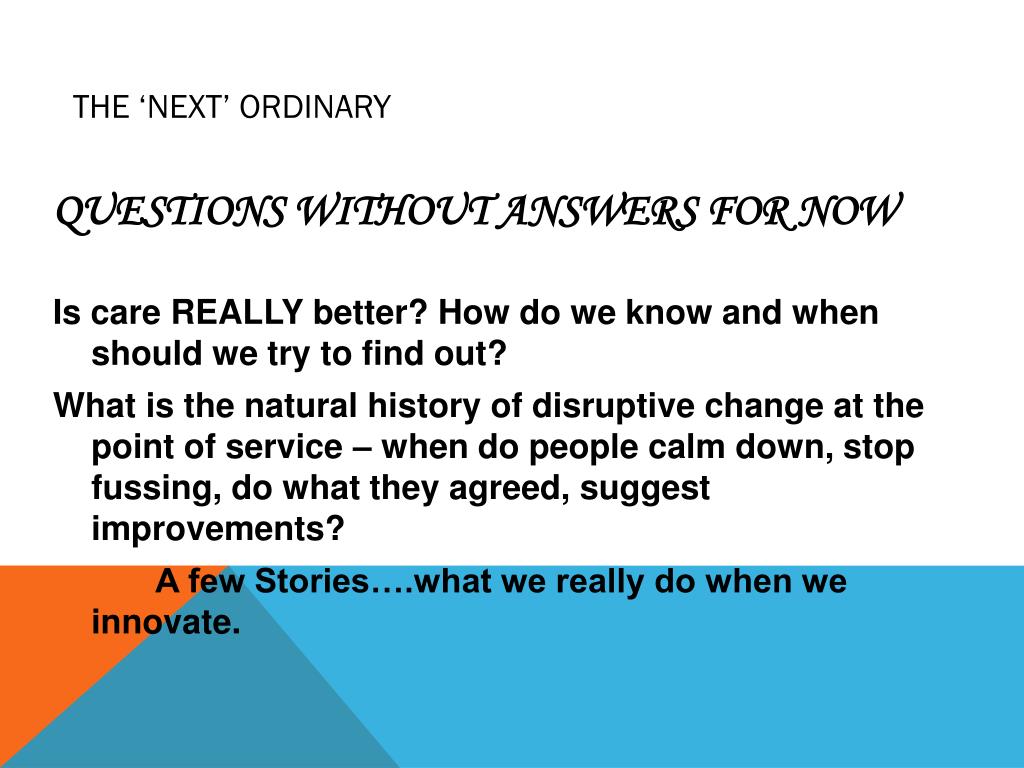 THE ‘NEXT’ ORDINARY

QUESTIONS WITHOUT ANSWERS FOR NOW

Is care REALLY better? How do we know and when should we try to find out?

What is the natural history of disruptive change at the point of service – when do people calm down, stop fussing, do what they agreed, suggest improvements?

A few Stories….what we really do when we innovate.